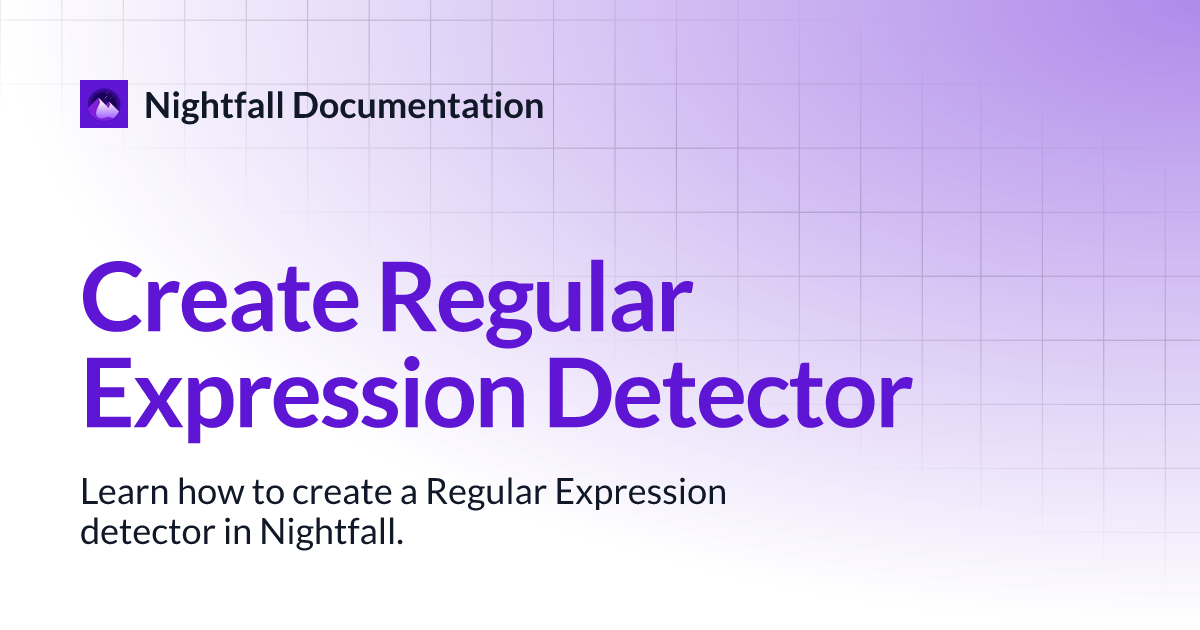 Nightfall Documentation

Create Regular Expression Detector

Learn how to create a Regular Expression detector in Nightfall.